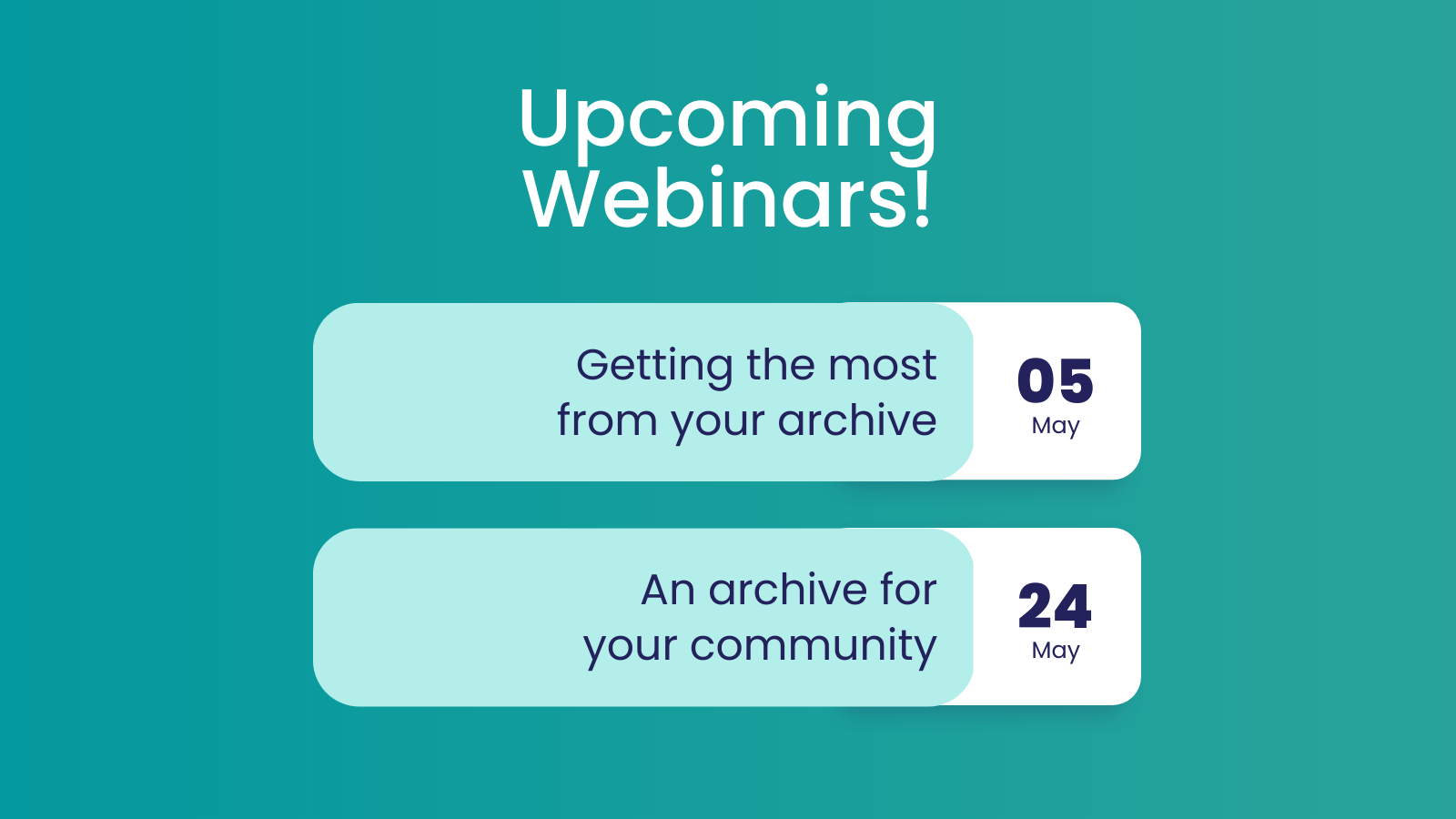 Upcoming Webinars!

Getting the most from your archive

05
May

An archive for your community

24
May